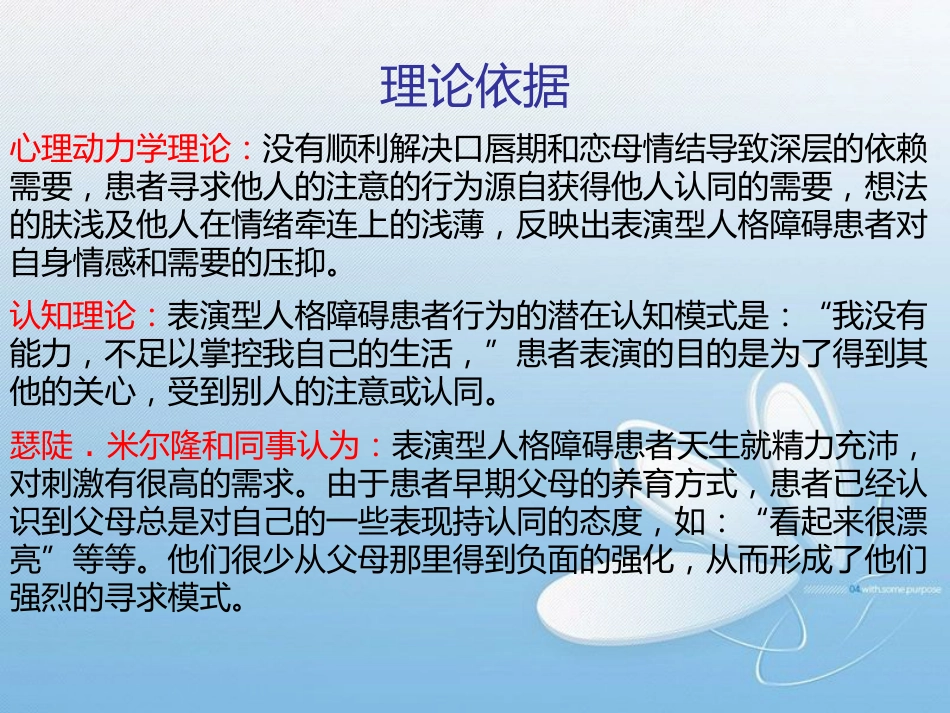 理论依据

心理动力学理论：没有顺利解决口唇期和恋母情结导致深层的依赖需要，患者寻求他人的注意的行为源自获得他人认同的需要，想法的肤浅及他人在情绪牵连上的浅薄，反映出表演型人格障碍患者对自身情感和需要的压抑。

认知理论：表演型人格障碍患者行为的潜在认知模式是：“我没有能力，不足以掌控我自己的生活，”患者表演的目的是为了得到其他的关心，受到别人的注意或认同。

瑟陡．米尔隆和同事认为：表演型人格障碍患者天生就精力充沛，对刺激有很高的需求。由于患者早期父母的养育方式，患者已经认识到父母总是对自己的一些表现持认同的态度，如：“看起来很漂亮”等等。他们很少从父母那里得到负面的强化，从而形成了他们强烈的寻求模式。

04 with some purpose